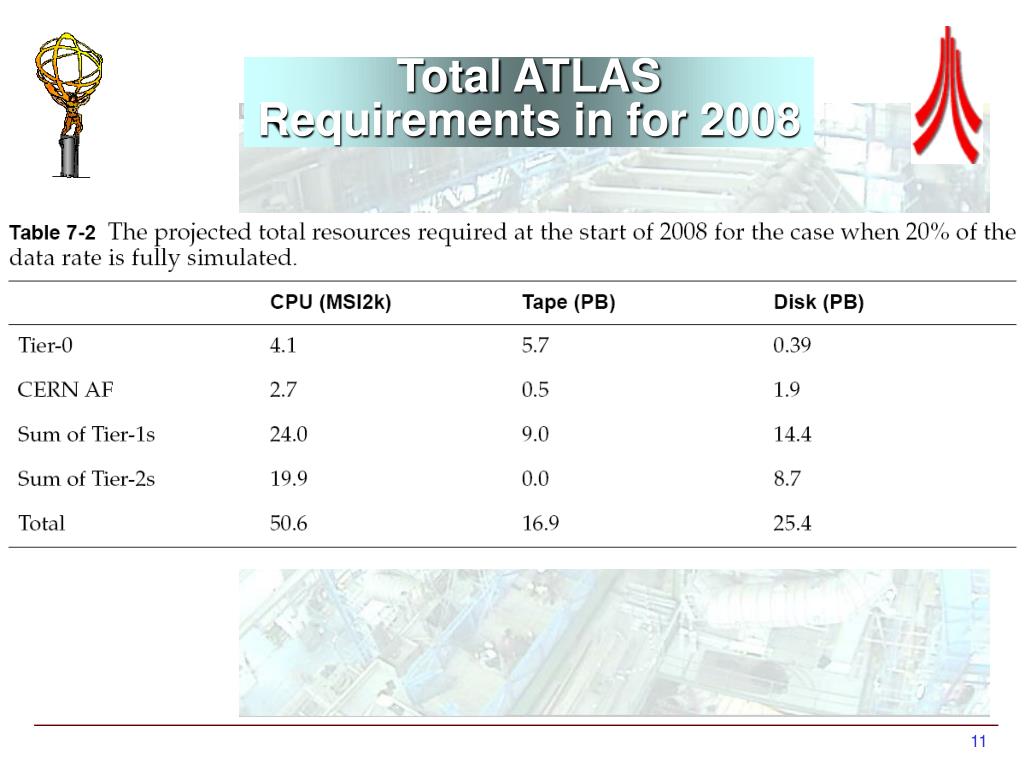 Total ATLAS Requirements in for 2008

Table 7-2 The projected total resources required at the start of 2008 for the case when 20% of the data rate is fully simulated.

| | CPU (MSI2k) | Tape (PB) | Disk (PB) |
|---|---|---|---|
| Tier-0 | 4.1 | 5.7 | 0.39 |
| CERN AF | 2.7 | 0.5 | 1.9 |
| Sum of Tier-1s | 24.0 | 9.0 | 14.4 |
| Sum of Tier-2s | 19.9 | 0.0 | 8.7 |
| Total | 50.6 | 16.9 | 25.4 |

11